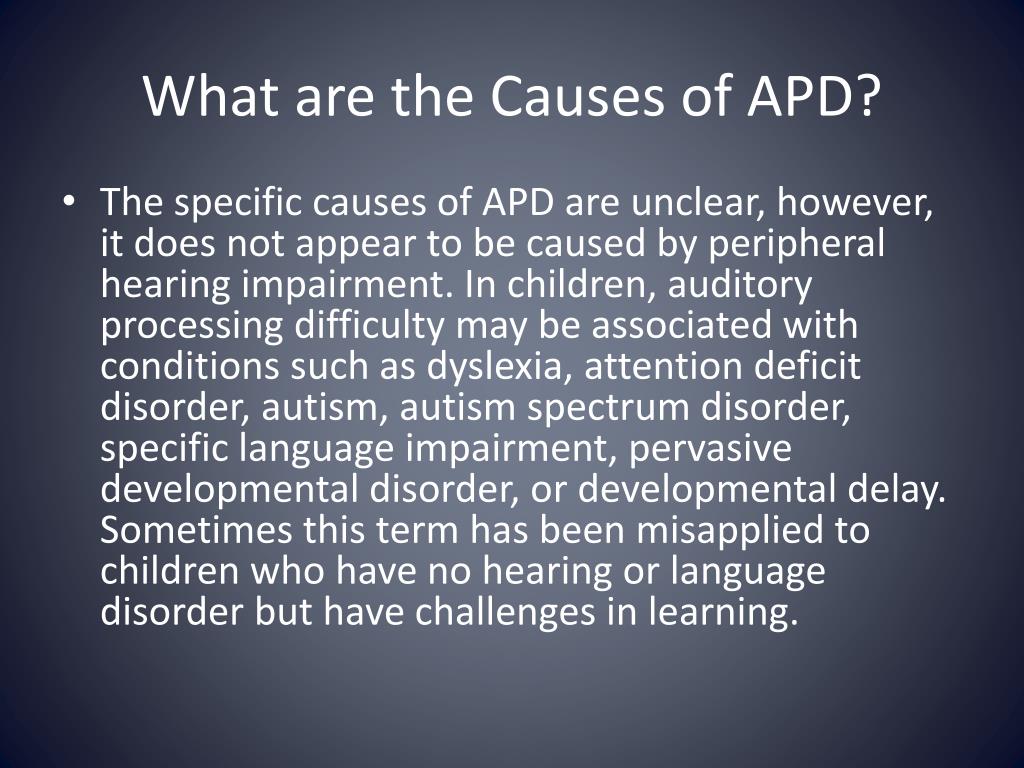 What are the Causes of APD?

• The specific causes of APD are unclear, however, it does not appear to be caused by peripheral hearing impairment. In children, auditory processing difficulty may be associated with conditions such as dyslexia, attention deficit disorder, autism, autism spectrum disorder, specific language impairment, pervasive developmental disorder, or developmental delay. Sometimes this term has been misapplied to children who have no hearing or language disorder but have challenges in learning.